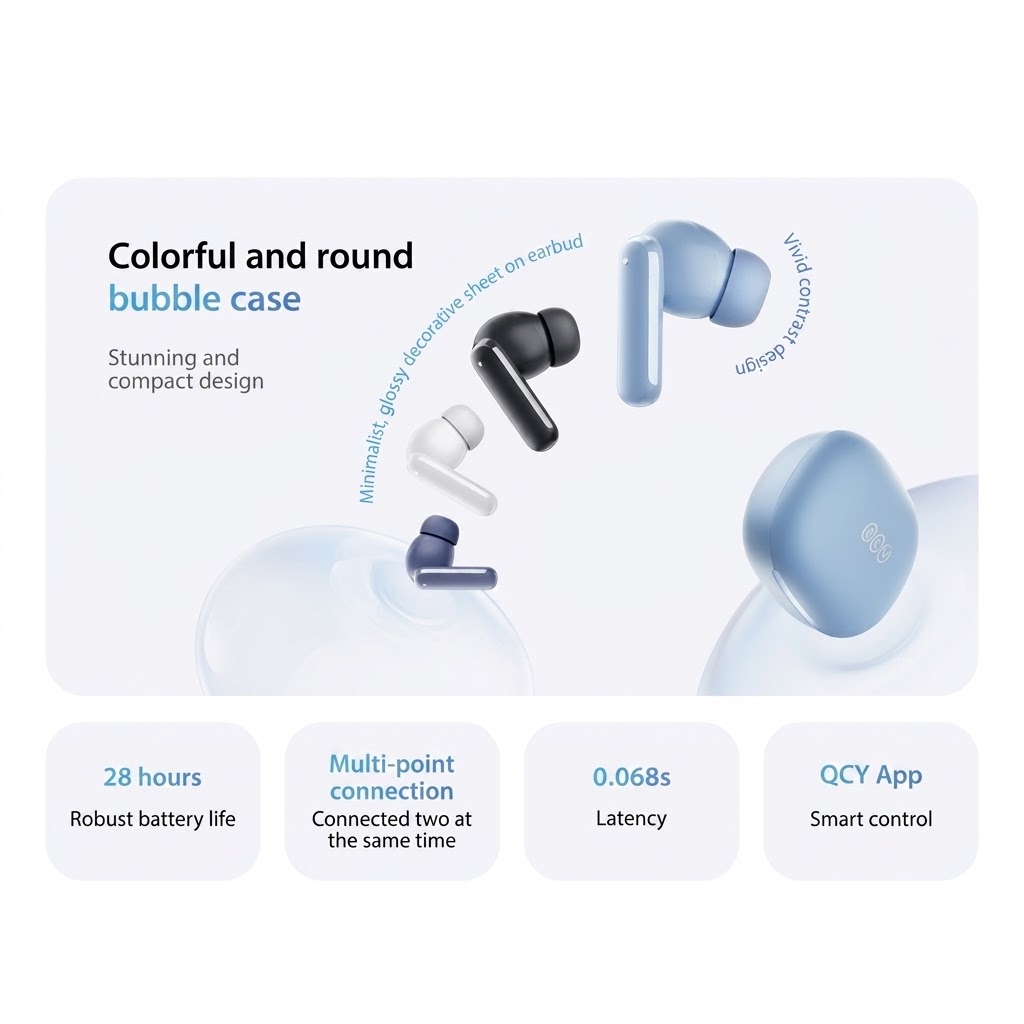 Colorful and round bubble case

Stunning and compact design

Minimalist, glossy decorative sheet on earbud

Vivid contrast design

QCY

28 hours
Robust battery life

Multi-point connection
Connected two at the same time

0.068s
Latency

QCY App
Smart control